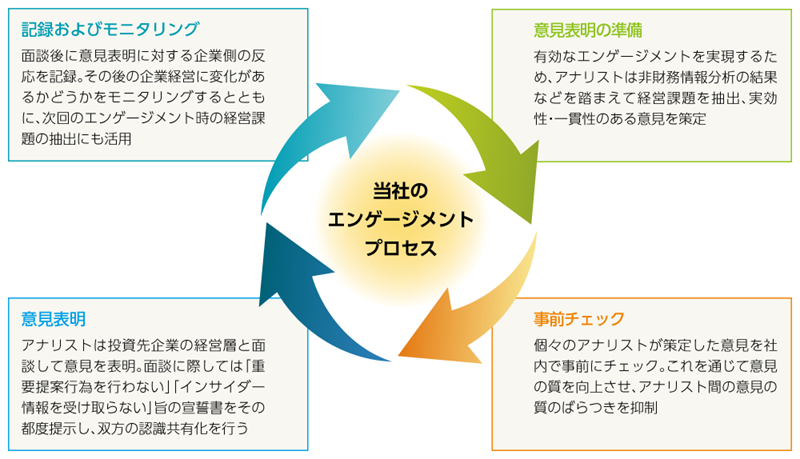 記録およびモニタリング

面談後に意見表明に対する企業側の反応を記録。その後の企業経営に変化があるかどうかをモニタリングするとともに、次回のエンゲージメント時の経営課題の抽出にも活用

意見表明の準備

有効なエンゲージメントを実現するため、アナリストは非財務情報分析の結果などを踏まえて経営課題を抽出、実効性・一貫性のある意見を策定

当社の
エンゲージメント
プロセス

意見表明

アナリストは投資先企業の経営層と面談して意見を表明。面談に際しては「重要提案行為を行わない」「インサイダー情報を受け取らない」旨の宣誓書をその都度提示し、双方の認識共有化を行う

事前チェック

個々のアナリストが策定した意見を社内で事前にチェック。これを通じて意見の質を向上させ、アナリスト間の意見の質のばらつきを抑制